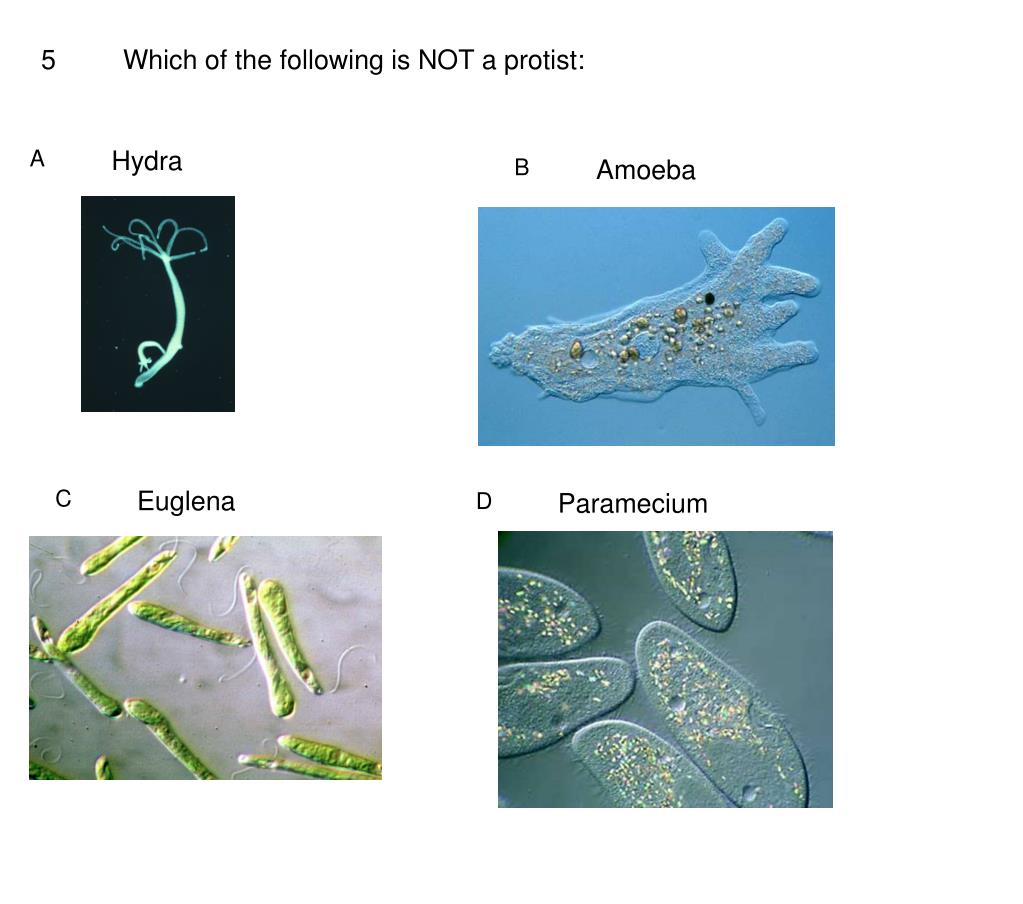 5 Which of the following is NOT a protist:

A Hydra

B Amoeba

C Euglena

D Paramecium